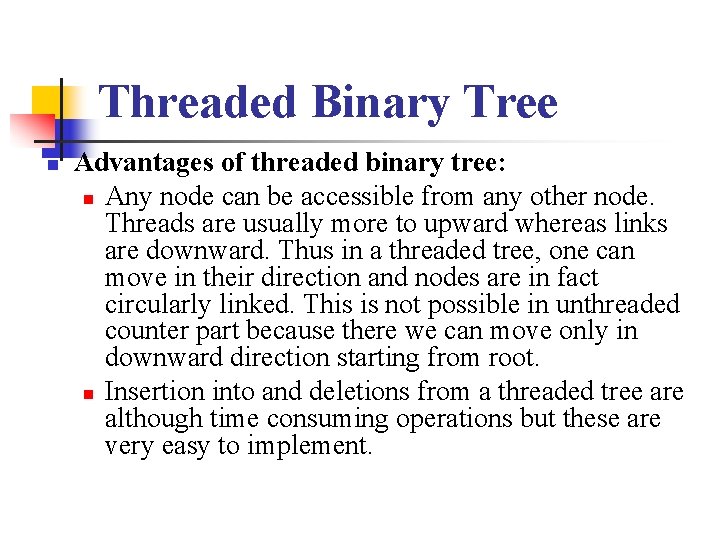 Threaded Binary Tree

Advantages of threaded binary tree:

Any node can be accessible from any other node. Threads are usually more to upward whereas links are downward. Thus in a threaded tree, one can move in their direction and nodes are in fact circularly linked. This is not possible in unthreaded counter part because there we can move only in downward direction starting from root.

Insertion into and deletions from a threaded tree are although time consuming operations but these are very easy to implement.